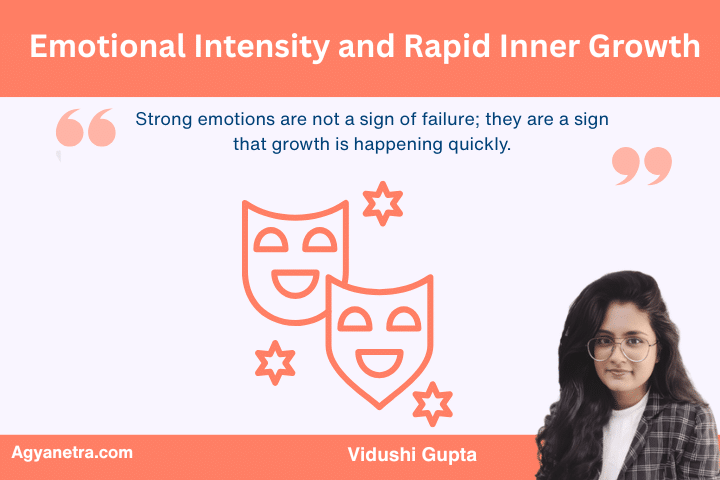 Emotional Intensity and Rapid Inner Growth

Strong emotions are not a sign of failure; they are a sign that growth is happening quickly.

Agyanetra.com

Vidushi Gupta